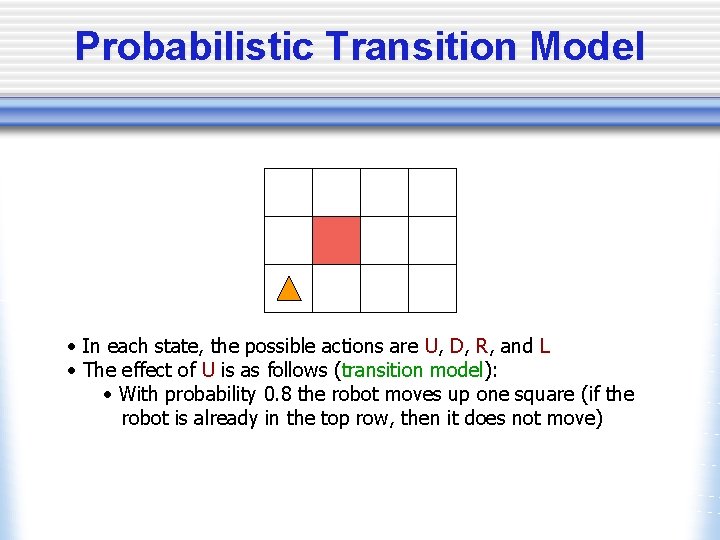 Probabilistic Transition Model

• In each state, the possible actions are U, D, R, and L
• The effect of U is as follows (transition model):
• With probability 0.8 the robot moves up one square (if the robot is already in the top row, then it does not move)